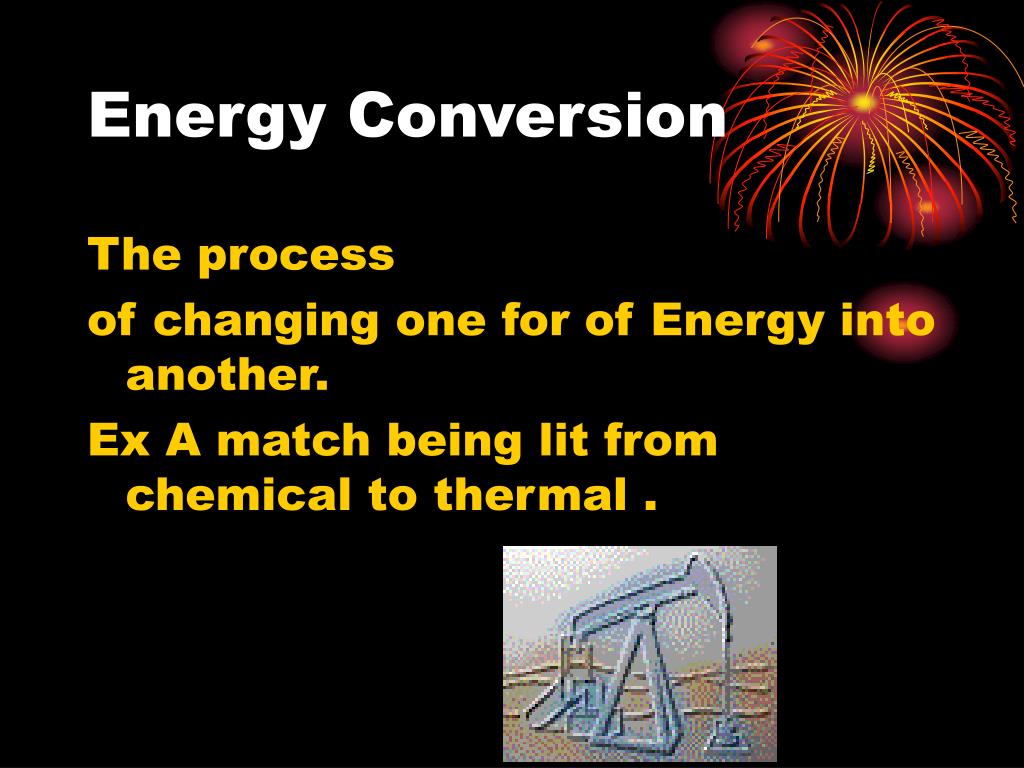 Energy Conversion

The process

of changing one for of Energy into another.

Ex A match being lit from chemical to thermal .